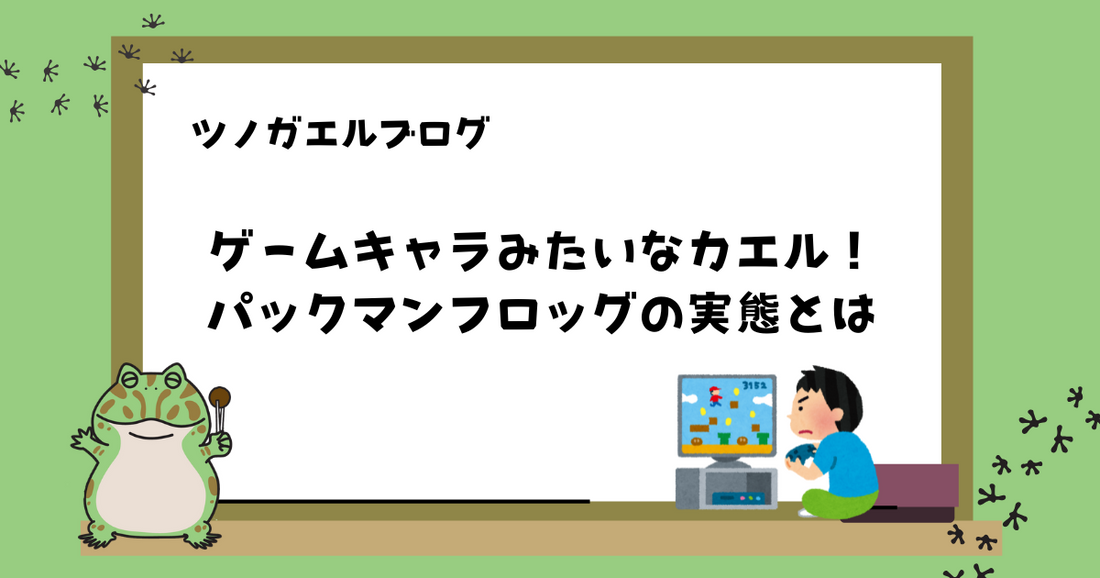 ツノガエルブログ

ゲームキャラみたいなカエル！
パックマンフロッグの実態とは

3152